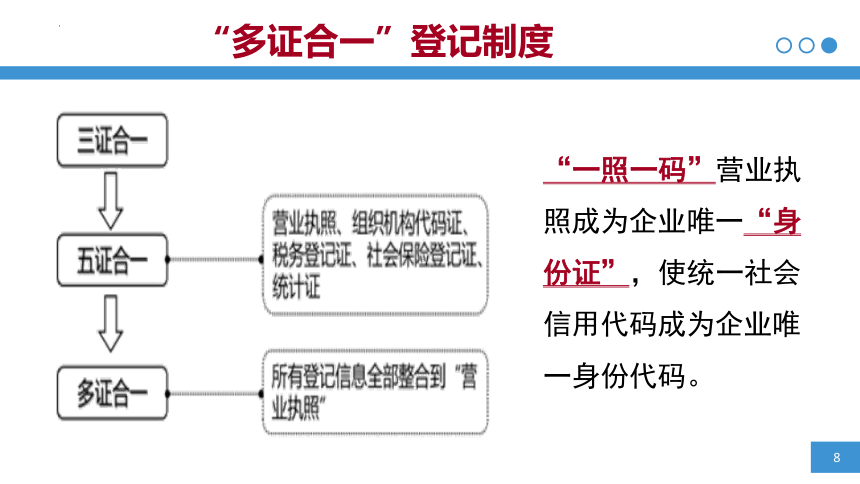 “多证合一”登记制度

三证合一

五证合一

营业执照、组织机构代码证、税务登记证、社会保险登记证、统计证

多证合一

所有登记信息全部整合到“营业执照”

“一照一码”营业执照成为企业唯一“身份证”，使统一社会信用代码成为企业唯一身份代码。

8